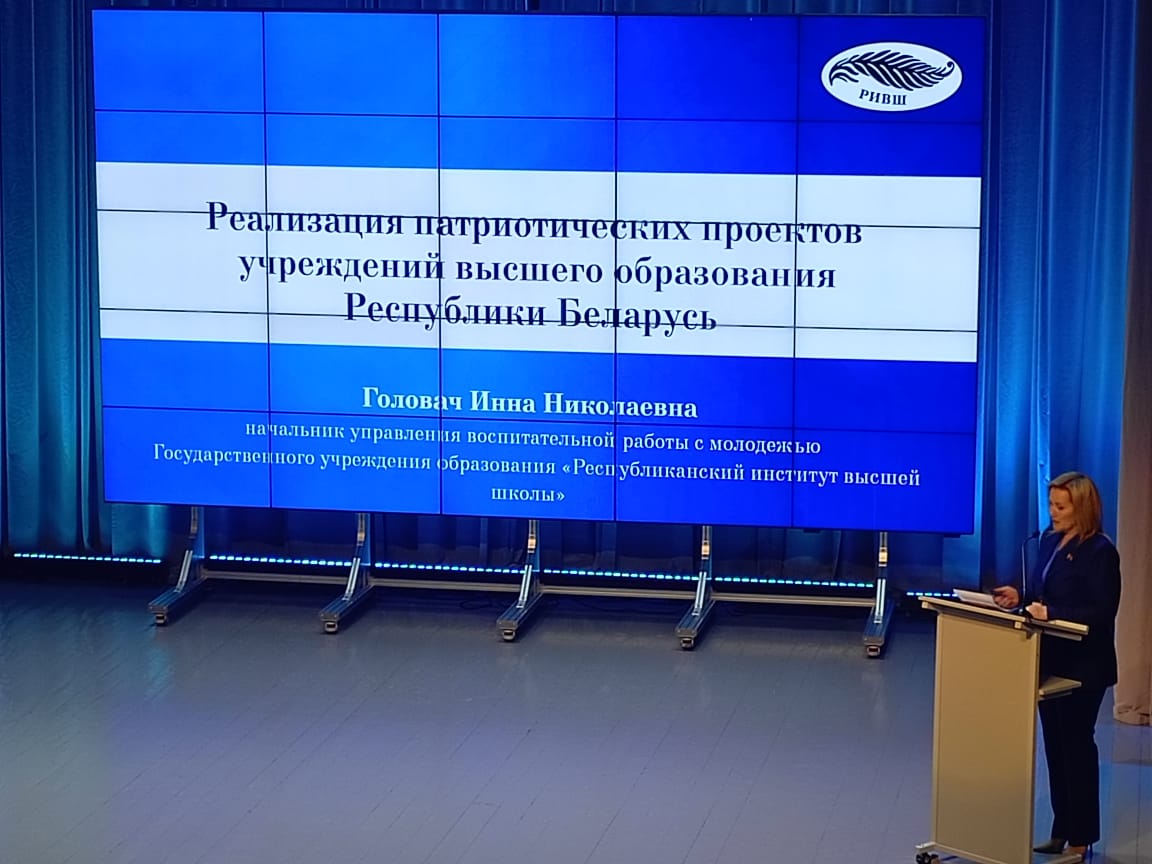 РИВШ

Реализация патриотических проектов учреждений высшего образования Республики Беларусь

Головач Инна Николаевна

начальник управления воспитательной работы с молодежью Государственного учреждения образования «Республиканский институт высшей школы»